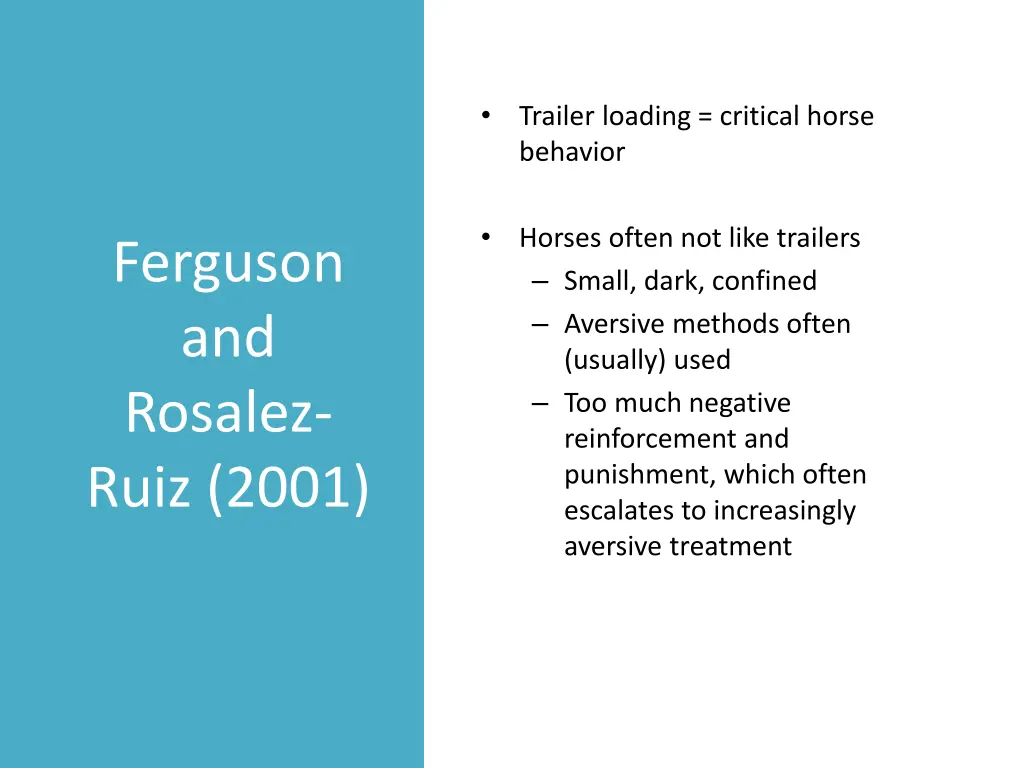 Ferguson and Rosalez-Ruiz (2001)

• Trailer loading = critical horse behavior

• Horses often not like trailers
– Small, dark, confined
– Aversive methods often (usually) used
– Too much negative reinforcement and punishment, which often escalates to increasingly aversive treatment